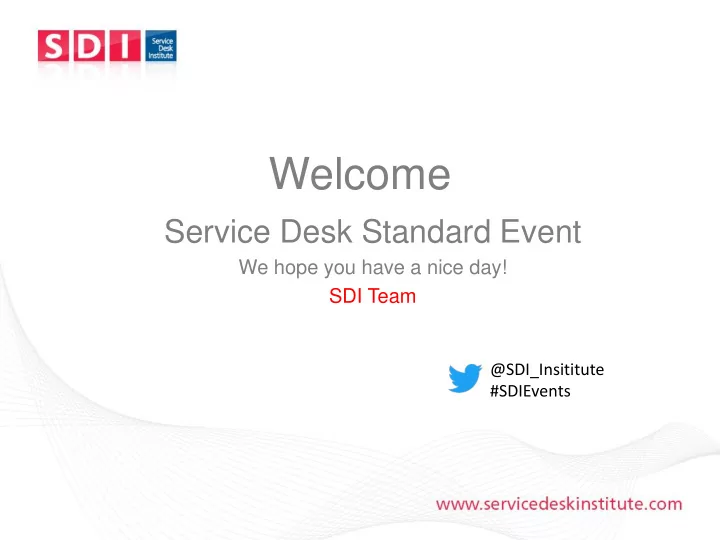 SDI Service Desk Institute

Welcome

Service Desk Standard Event

We hope you have a nice day!

SDI Team

@SDI_Insititute
#SDIEvents

www.servicedeskinstitute.com